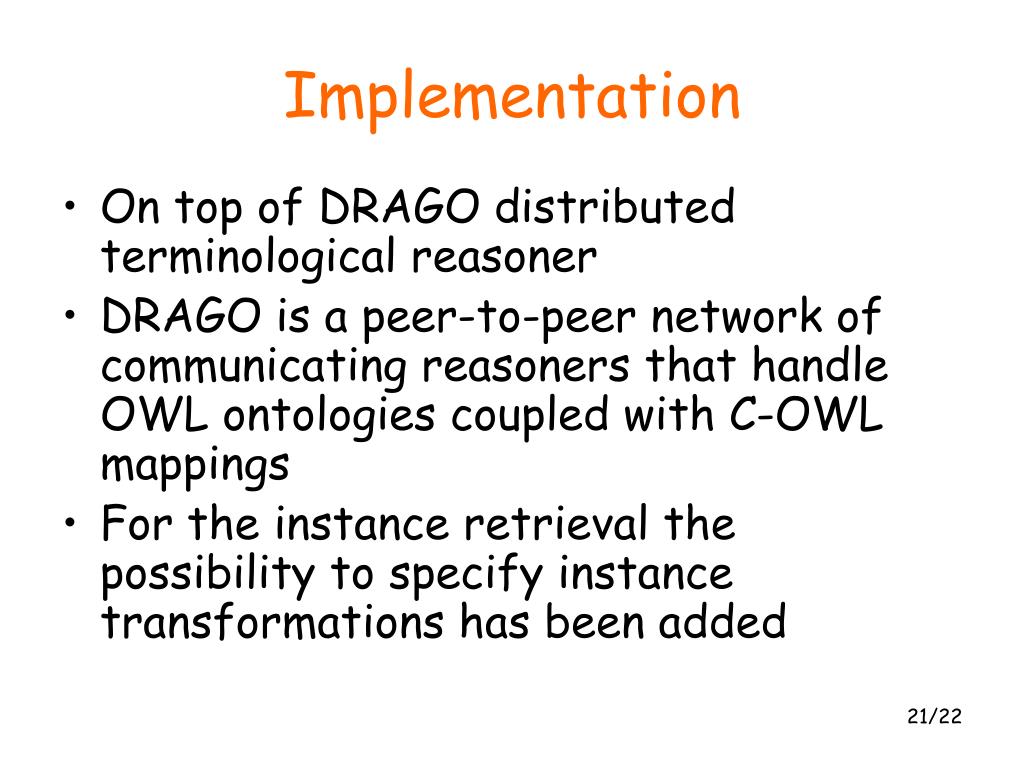 Implementation

• On top of DRAGO distributed terminological reasoner
• DRAGO is a peer-to-peer network of communicating reasoners that handle OWL ontologies coupled with C-OWL mappings
• For the instance retrieval the possibility to specify instance transformations has been added

21/22